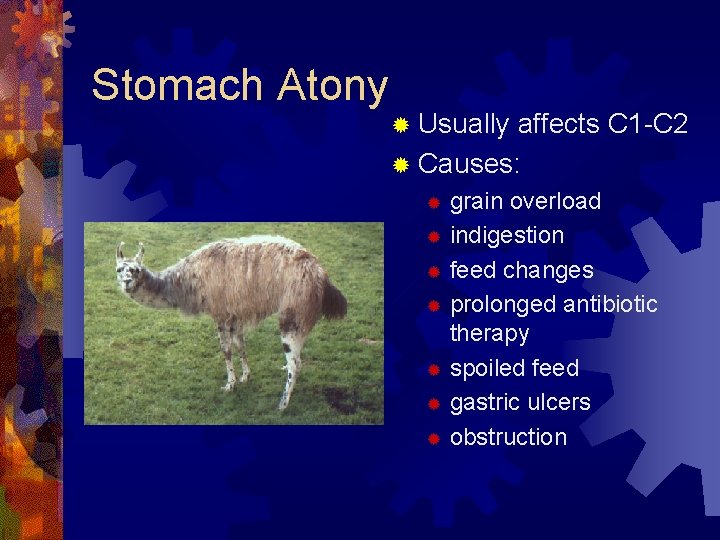 Stomach Atony

Usually affects C1-C2

Causes:

grain overload

indigestion

feed changes

prolonged antibiotic therapy

spoiled feed

gastric ulcers

obstruction